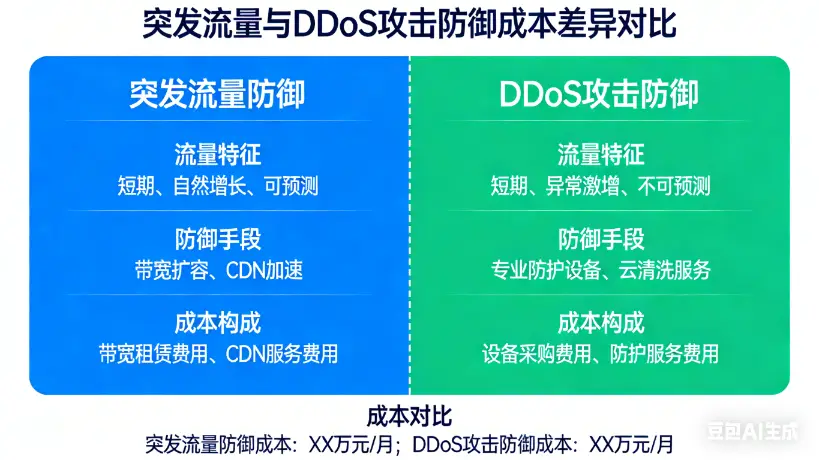 突发流量与DDoS攻击防御成本差异对比

突发流量防御

流量特征
短期、自然增长、可预测

防御手段
带宽扩容、CDN加速

成本构成
带宽租赁费用、CDN服务费用

DDoS攻击防御

流量特征
短期、异常激增、不可预测

防御手段
专业防护设备、云清洗服务

成本构成
设备采购费用、防护服务费用

成本对比
突发流量防御成本：XX万元/月；DDoS攻击防御成本：XX万元/月

豆包AI生成